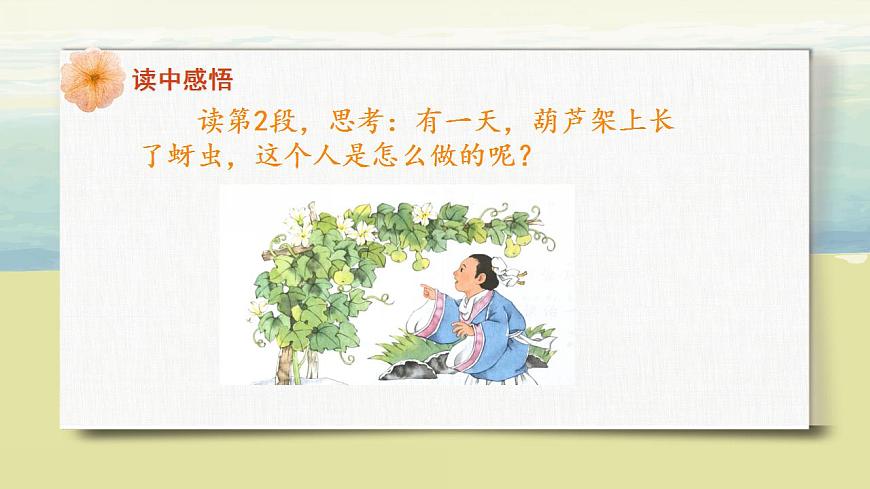 读中感悟

读第2段，思考：有一天，葫芦架上长了蚜虫，这个人是怎么做的呢？